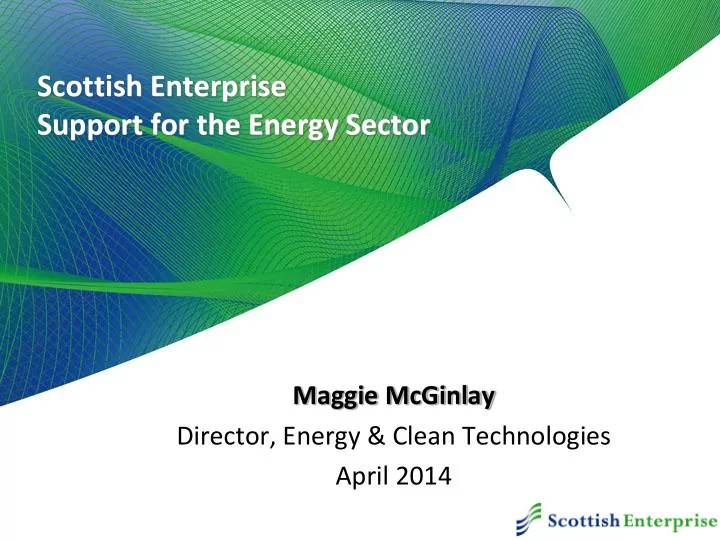 Scottish Enterprise
Support for the Energy Sector

Maggie McGinlay
Director, Energy & Clean Technologies
April 2014

Scottish Enterprise